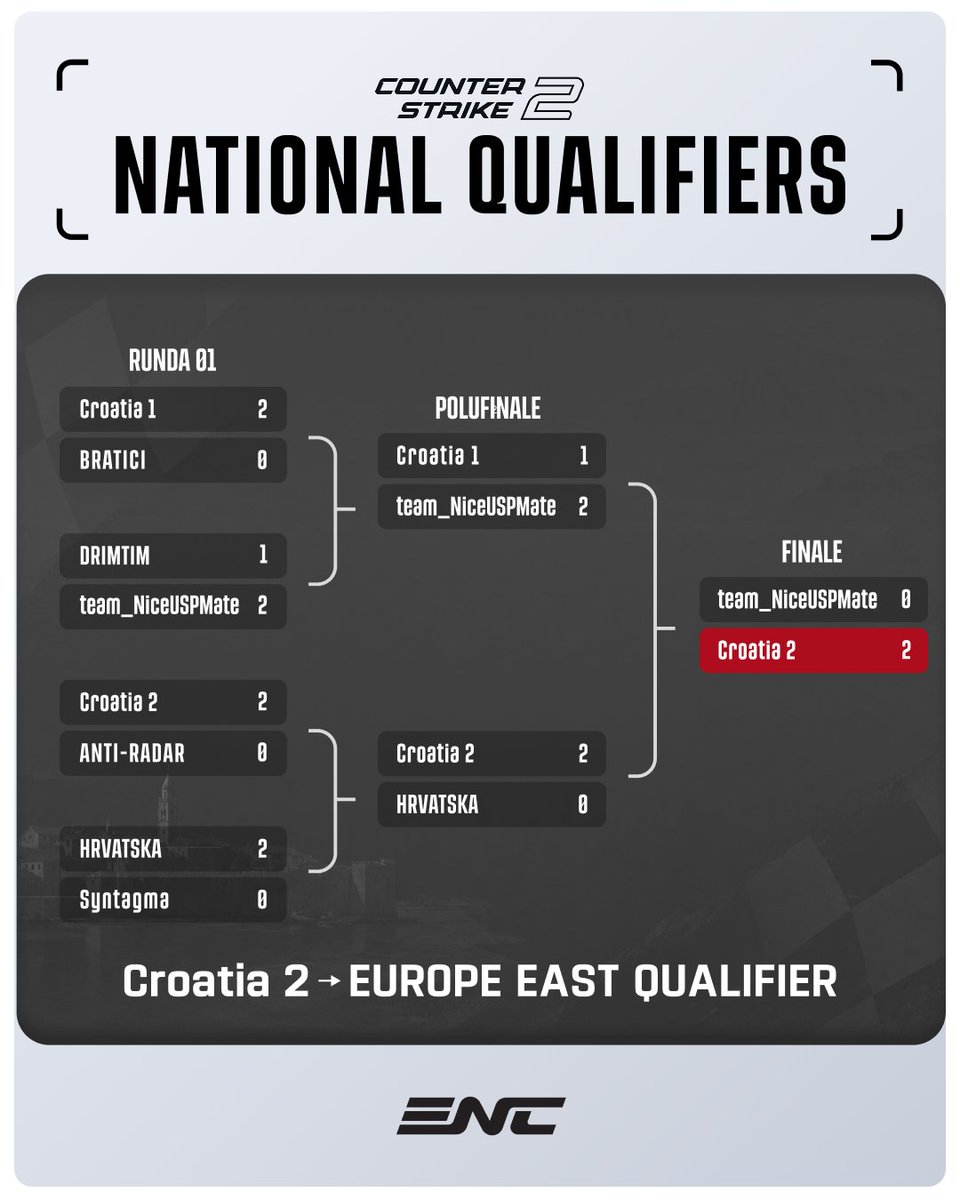 COUNTER STRIKE 2

NATIONAL QUALIFIERS

RUNDA 01

Croatia 1 2
BRATICI 0

DRIMTIM 1
team_NiceUSPMate 2

Croatia 2 2
ANTI-RADAR 0

HRVATSKA 2
Syntagma 0

POLUFINALE

Croatia 1 1
team_NiceUSPMate 2

Croatia 2 2
HRVATSKA 0

FINALE

team_NiceUSPMate 0
Croatia 2 2

Croatia 2 → EUROPE EAST QUALIFIER

ENC